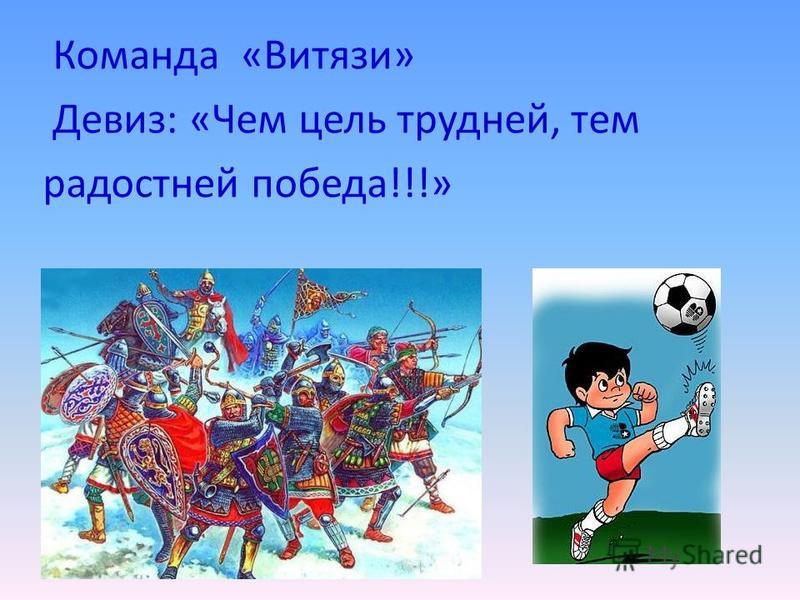 Команда «Витязи»

Девиз: «Чем цель трудней, тем радостней победа!!!»

MyShared